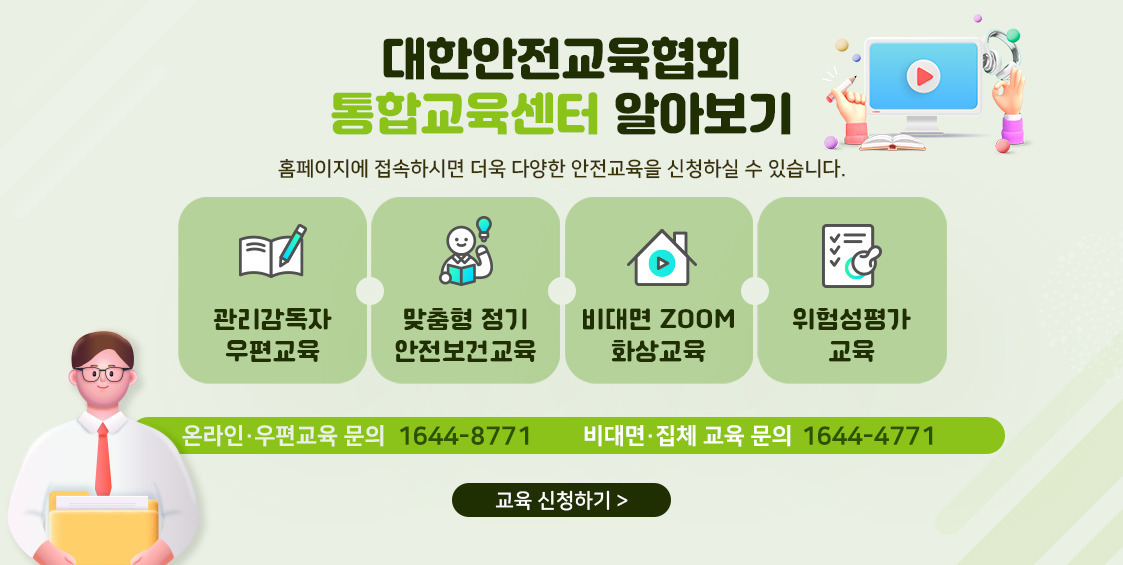 대한안전교육협회
통합교육센터 알아보기

홈페이지에 접속하시면 더욱 다양한 안전교육을 신청하실 수 있습니다.

관리감독자 우편교육

맞춤형 정기 안전보건교육

비대면 ZOOM 화상교육

위험성평가 교육

온라인·우편교육 문의 1644-8771 비대면·집체 교육 문의 1644-4771

교육 신청하기 >